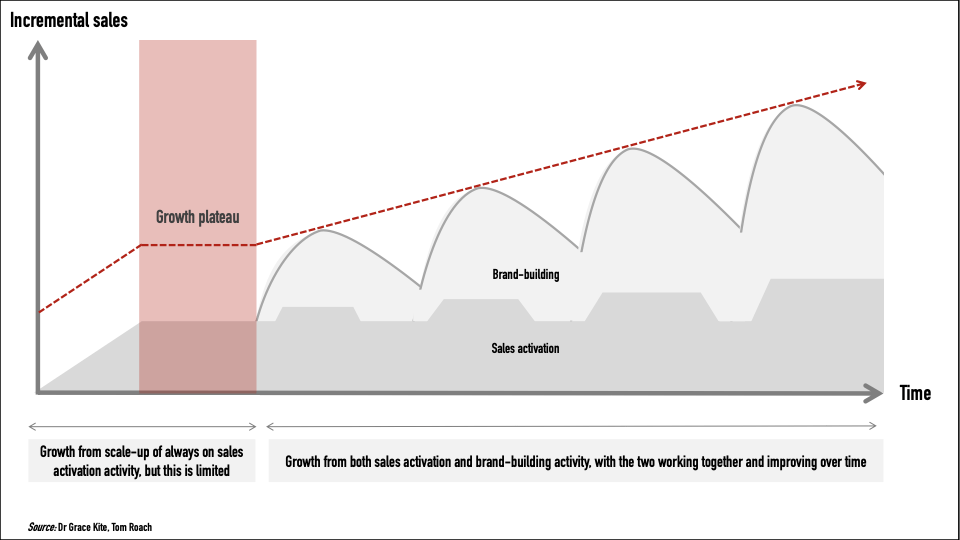 Incremental sales

Growth plateau

Brand-building

Sales activation

Time

Growth from scale-up of always on sales activation activity, but this is limited

Growth from both sales activation and brand-building activity, with the two working together and improving over time

Source: Dr Grace Kite, Tom Roach